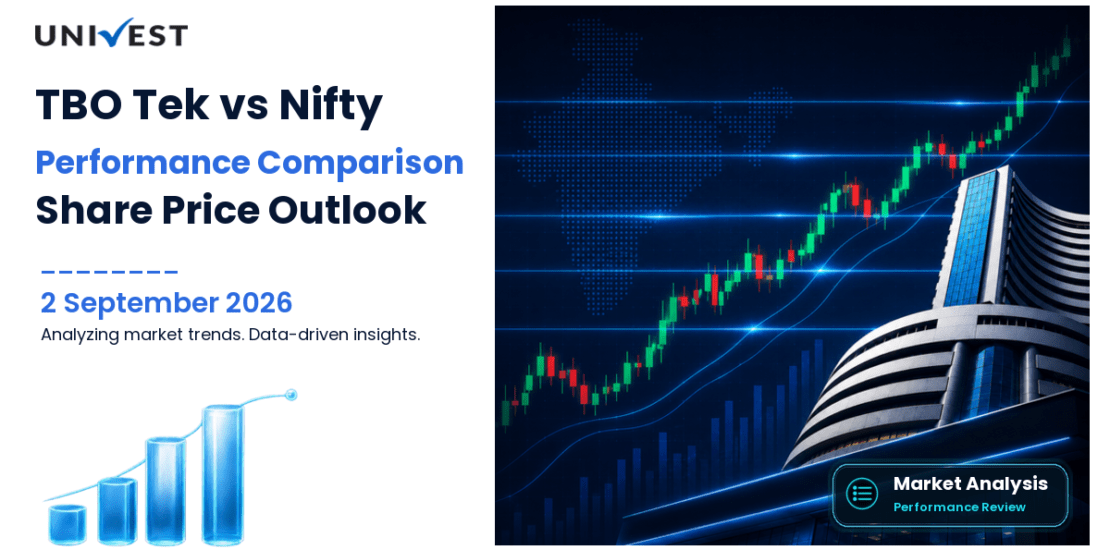 UNIVEST

TBO Tek vs Nifty

Performance Comparison

Share Price Outlook

2 September 2026

Analyzing market trends. Data-driven insights.

Market Analysis
Performance Review